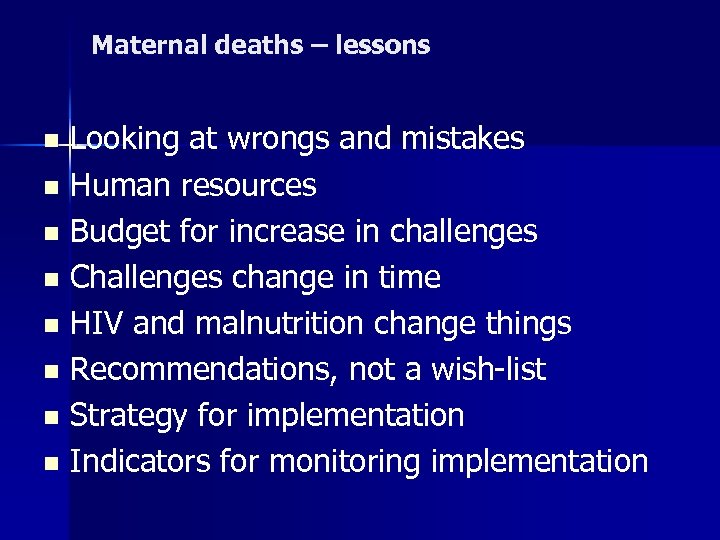 Maternal deaths – lessons

- Looking at wrongs and mistakes
- Human resources
- Budget for increase in challenges
- Challenges change in time
- HIV and malnutrition change things
- Recommendations, not a wish-list
- Strategy for implementation
- Indicators for monitoring implementation